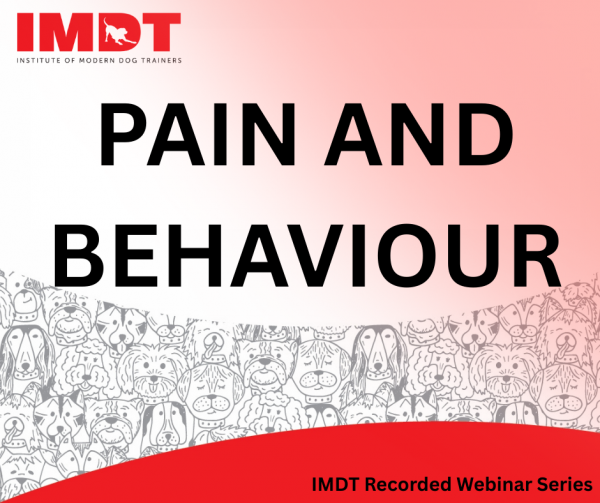 IMDT
INSTITUTE OF MODERN DOG TRAINERS

PAIN AND BEHAVIOUR

IMDT Recorded Webinar Series